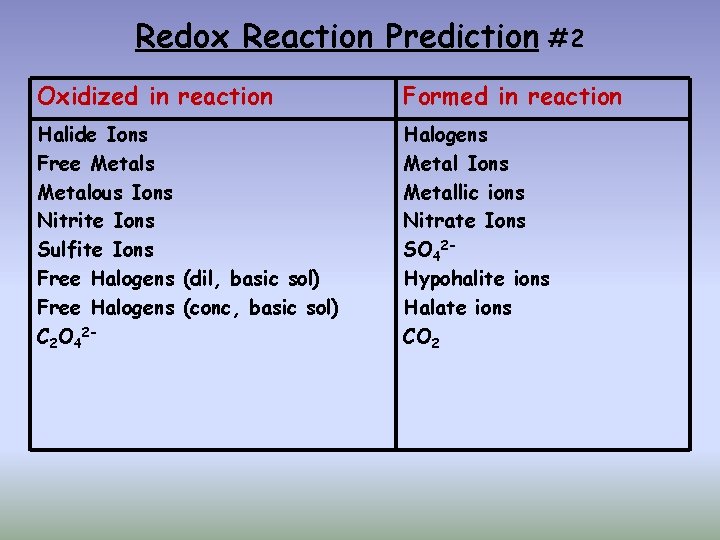 Redox Reaction Prediction #2

| Oxidized in reaction | Formed in reaction |
|---|---|
| Halide Ions | Halogens |
| Free Metals | Metal Ions |
| Metalous Ions | Metallic ions |
| Nitrite Ions | Nitrate Ions |
| Sulfite Ions | $SO_4^{2-}$ |
| Free Halogens (dil, basic sol) | Hypohalite ions |
| Free Halogens (conc, basic sol) | Halate ions |
| $C_2O_4^{2-}$ | $CO_2$ |